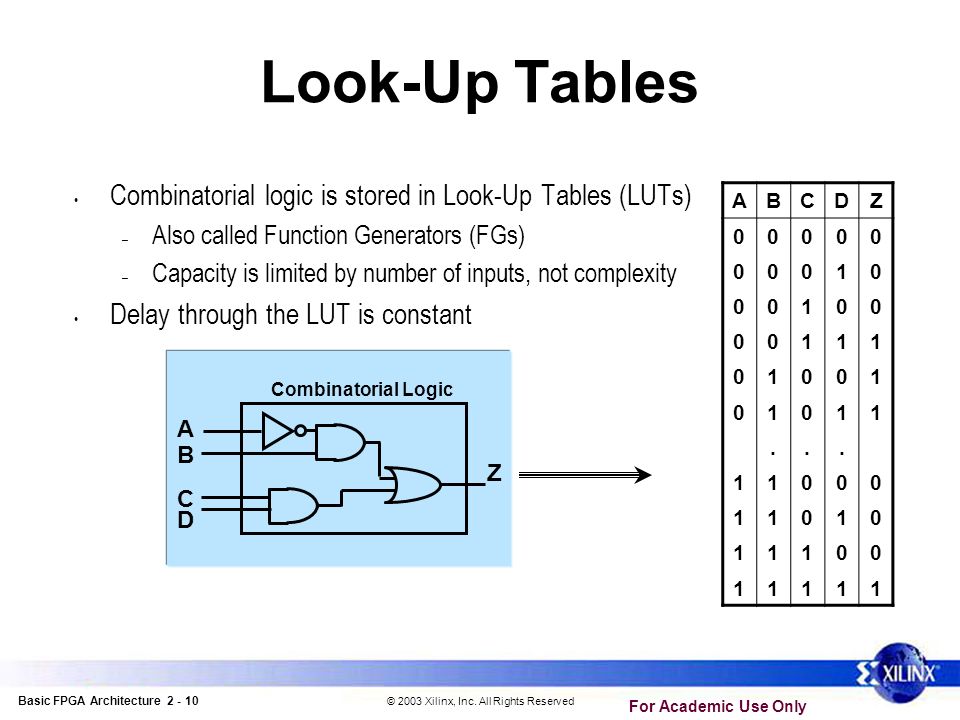 Look-Up Tables

• Combinatorial logic is stored in Look-Up Tables (LUTs)
– Also called Function Generators (FGs)
– Capacity is limited by number of inputs, not complexity
• Delay through the LUT is constant

Combinatorial Logic

A
B
C
D
Z

| A | B | C | D | Z |
|---|---|---|---|---|
| 0 | 0 | 0 | 0 | 0 |
| 0 | 0 | 0 | 1 | 0 |
| 0 | 0 | 1 | 0 | 0 |
| 0 | 0 | 1 | 1 | 1 |
| 0 | 1 | 0 | 0 | 1 |
| 0 | 1 | 0 | 1 | 1 |
|  | . | . | . |  |
| 1 | 1 | 0 | 0 | 0 |
| 1 | 1 | 0 | 1 | 0 |
| 1 | 1 | 1 | 0 | 0 |
| 1 | 1 | 1 | 1 | 1 |

XILINX

Basic FPGA Architecture 2 - 10
© 2003 Xilinx, Inc. All Rights Reserved
For Academic Use Only